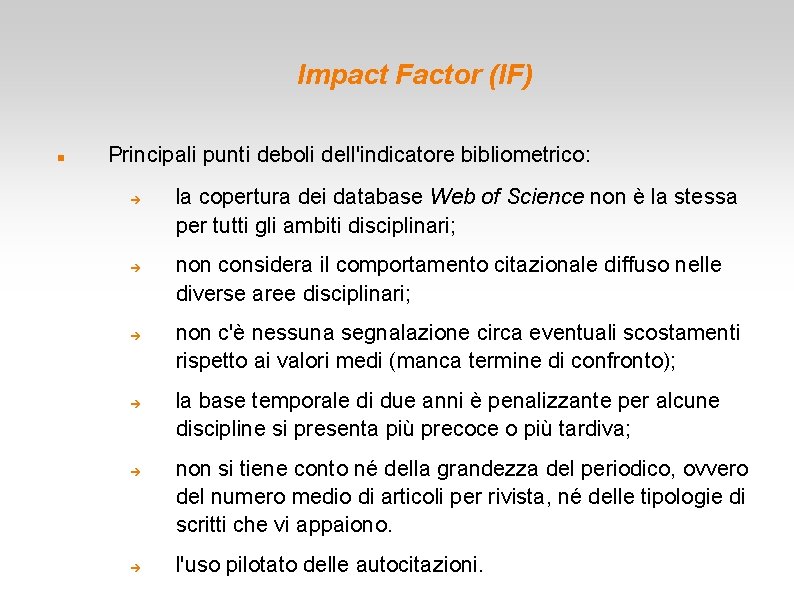 Impact Factor (IF)

Principali punti deboli dell'indicatore bibliometrico:

la copertura dei database Web of Science non è la stessa per tutti gli ambiti disciplinari;

non considera il comportamento citazionale diffuso nelle diverse aree disciplinari;

non c'è nessuna segnalazione circa eventuali scostamenti rispetto ai valori medi (manca termine di confronto);

la base temporale di due anni è penalizzante per alcune discipline si presenta più precoce o più tardiva;

non si tiene conto né della grandezza del periodico, ovvero del numero medio di articoli per rivista, né delle tipologie di scritti che vi appaiono.

l'uso pilotato delle autocitazioni.